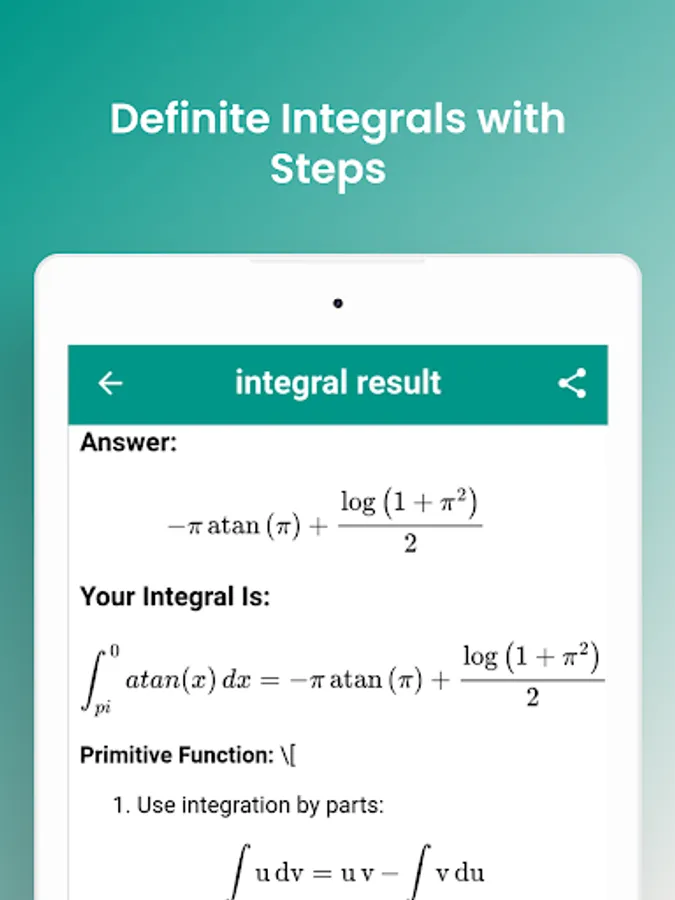 Definite Integrals with Steps

integral result

Answer:

$-\pi \operatorname{atan}(\pi) + \frac{\log(1+\pi^2)}{2}$

Your Integral Is:

$\int_{pi}^{0} atan(x)\,dx = -\pi \operatorname{atan}(\pi) + \frac{\log(1+\pi^2)}{2}$

Primitive Function: \[

1. Use integration by parts:

$\int \mathrm{u}\,\mathrm{dv} = \mathrm{u}\,\mathrm{v} - \int \mathrm{v}\,\mathrm{du}$